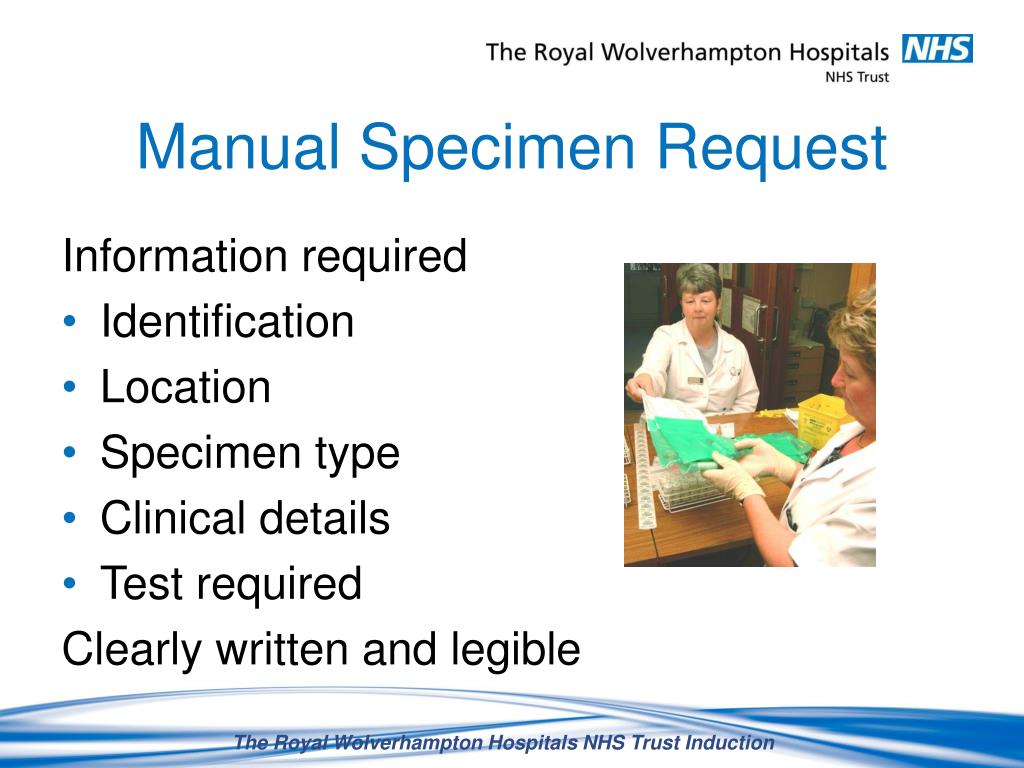 The Royal Wolverhampton Hospitals NHS
NHS Trust

Manual Specimen Request

Information required
• Identification
• Location
• Specimen type
• Clinical details
• Test required
Clearly written and legible

The Royal Wolverhampton Hospitals NHS Trust Induction